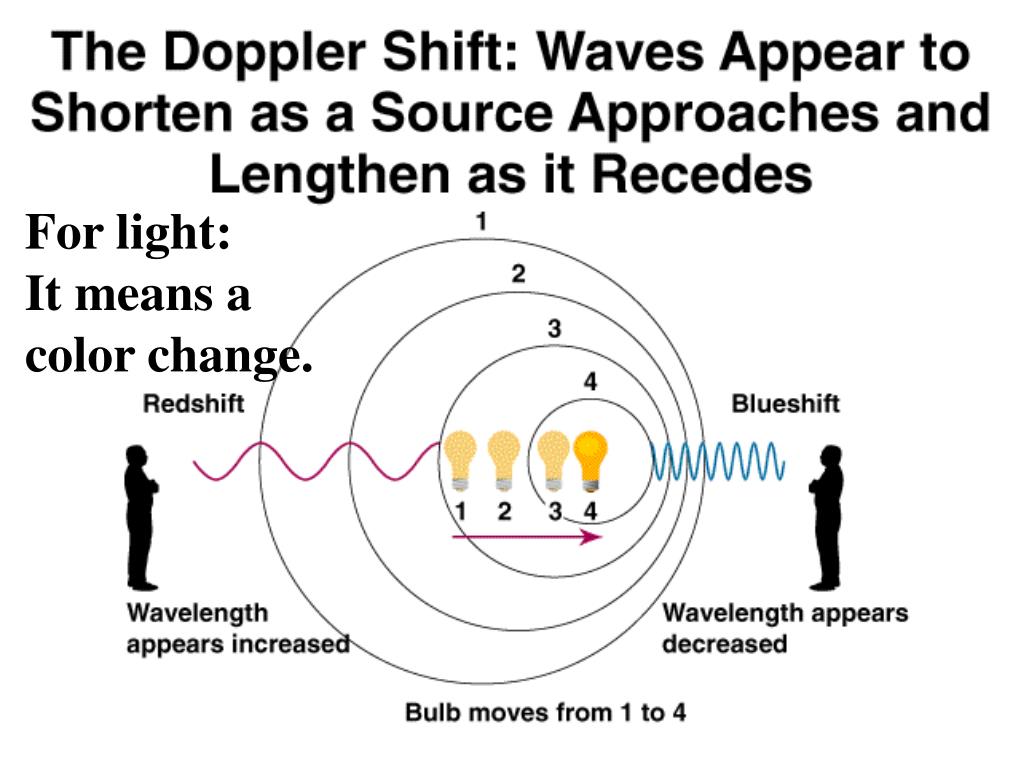 The Doppler Shift: Waves Appear to Shorten as a Source Approaches and Lengthen as it Recedes

For light:
It means a color change.

1
2
3
4

Redshift

Blueshift

1 2 3 4

Wavelength appears increased

Wavelength appears decreased

Bulb moves from 1 to 4